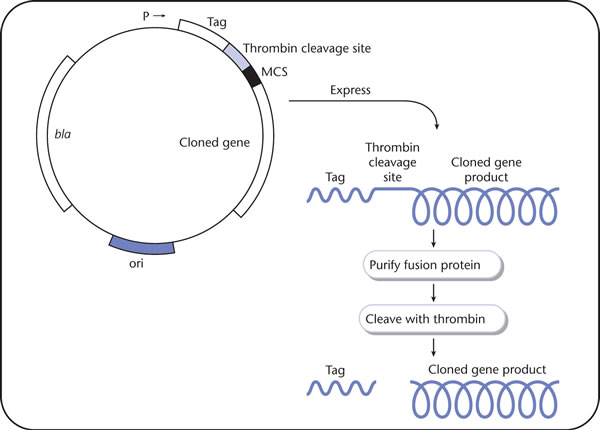 P →
Tag
Thrombin cleavage site
MCS
bla
Cloned gene
ori
Express
Tag
Thrombin cleavage site
Cloned gene product
Purify fusion protein
Cleave with thrombin
Tag
Cloned gene product